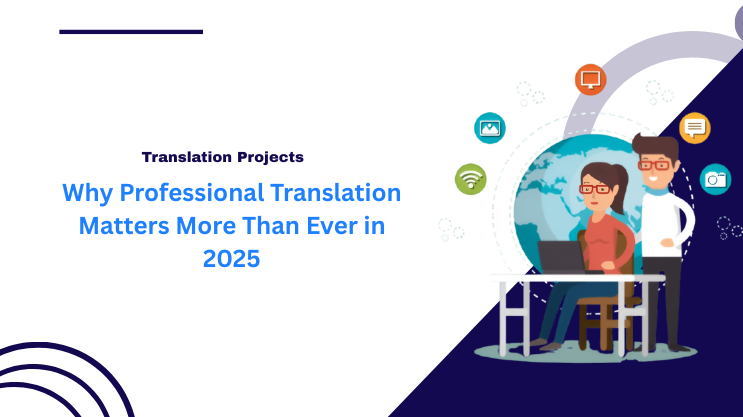 Translation Projects

Why Professional Translation Matters More Than Ever in 2025